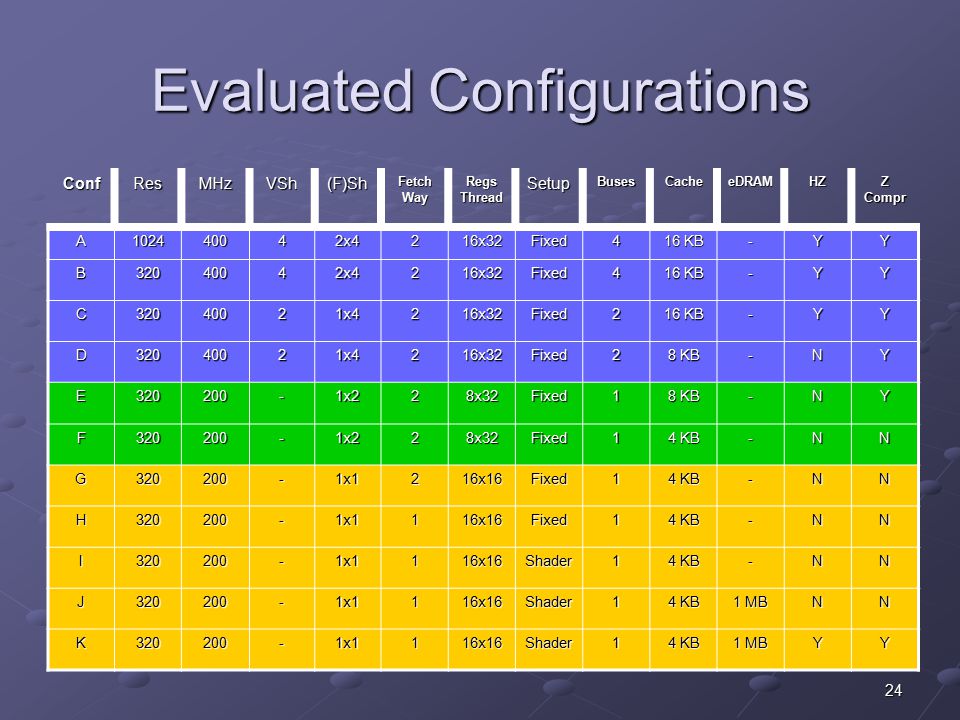 Evaluated Configurations

| Conf | Res | MHz | VSh | (F)Sh | Fetch Way | Regs Thread | Setup | Buses | Cache | eDRAM | HZ | Z Compr |
|---|---|---|---|---|---|---|---|---|---|---|---|---|
| A | 1024 | 400 | 4 | 2x4 | 2 | 16x32 | Fixed | 4 | 16 KB | - | Y | Y |
| B | 320 | 400 | 4 | 2x4 | 2 | 16x32 | Fixed | 4 | 16 KB | - | Y | Y |
| C | 320 | 400 | 2 | 1x4 | 2 | 16x32 | Fixed | 2 | 16 KB | - | Y | Y |
| D | 320 | 400 | 2 | 1x4 | 2 | 16x32 | Fixed | 2 | 8 KB | - | N | Y |
| E | 320 | 200 | - | 1x2 | 2 | 8x32 | Fixed | 1 | 8 KB | - | N | Y |
| F | 320 | 200 | - | 1x2 | 2 | 8x32 | Fixed | 1 | 4 KB | - | N | N |
| G | 320 | 200 | - | 1x1 | 2 | 16x16 | Fixed | 1 | 4 KB | - | N | N |
| H | 320 | 200 | - | 1x1 | 1 | 16x16 | Fixed | 1 | 4 KB | - | N | N |
| I | 320 | 200 | - | 1x1 | 1 | 16x16 | Shader | 1 | 4 KB | - | N | N |
| J | 320 | 200 | - | 1x1 | 1 | 16x16 | Shader | 1 | 4 KB | 1 MB | N | N |
| K | 320 | 200 | - | 1x1 | 1 | 16x16 | Shader | 1 | 4 KB | 1 MB | Y | Y |

24